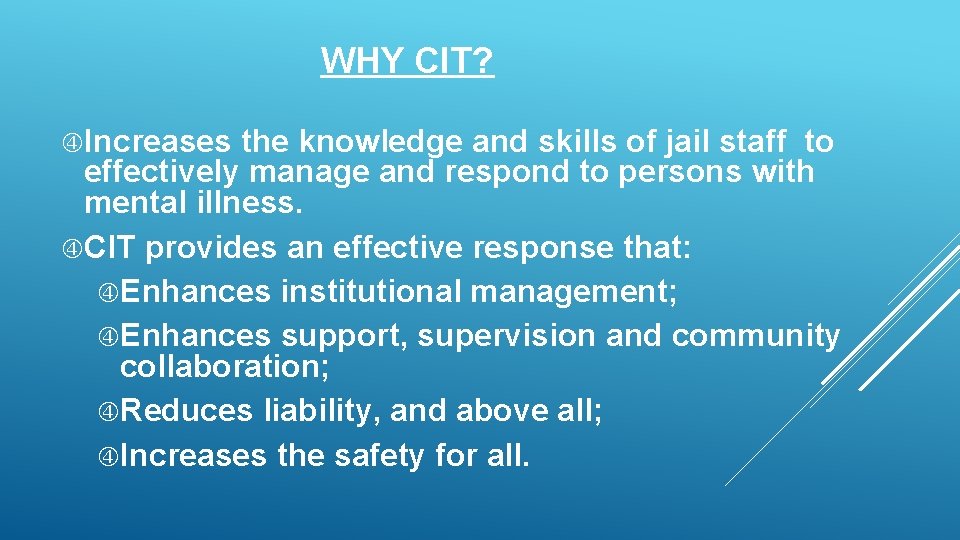 WHY CIT?

Increases the knowledge and skills of jail staff to effectively manage and respond to persons with mental illness.

CIT provides an effective response that:

Enhances institutional management;

Enhances support, supervision and community collaboration;

Reduces liability, and above all;

Increases the safety for all.